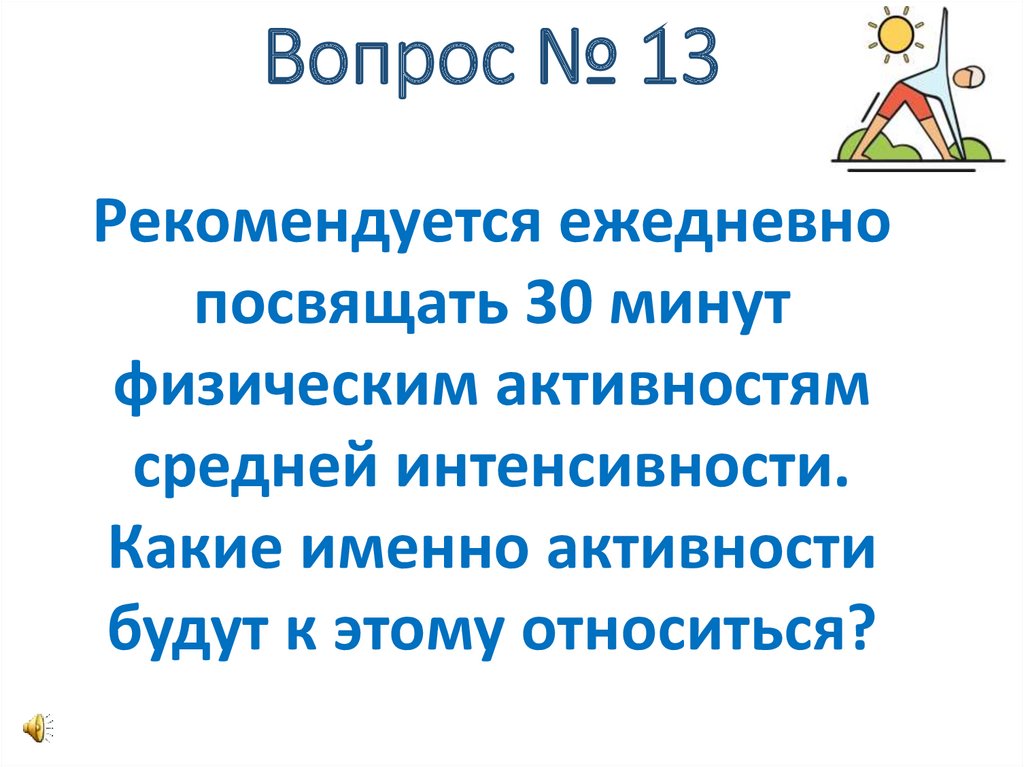 Вопрос № 13

Рекомендуется ежедневно посвящать 30 минут физическим активностям средней интенсивности. Какие именно активности будут к этому относиться?